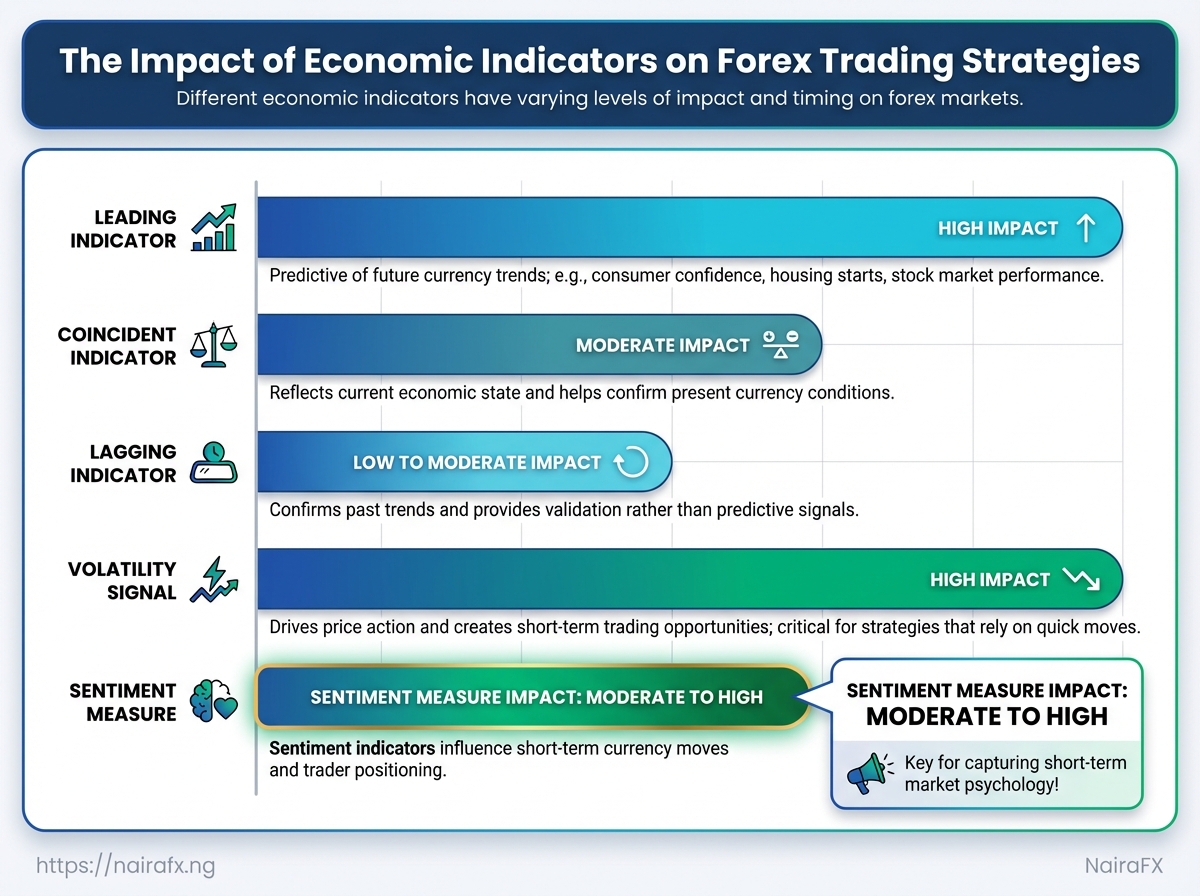 The Impact of Economic Indicators on Forex Trading Strategies
Different economic indicators have varying levels of impact and timing on forex markets.

LEADING INDICATOR
HIGH IMPACT
Predictive of future currency trends; e.g., consumer confidence, housing starts, stock market performance.

COINCIDENT INDICATOR
MODERATE IMPACT
Reflects current economic state and helps confirm present currency conditions.

LAGGING INDICATOR
LOW TO MODERATE IMPACT
Confirms past trends and provides validation rather than predictive signals.

VOLATILITY SIGNAL
HIGH IMPACT
Drives price action and creates short-term trading opportunities; critical for strategies that rely on quick moves.

SENTIMENT MEASURE
SENTIMENT MEASURE IMPACT: MODERATE TO HIGH
Sentiment indicators influence short-term currency moves and trader positioning.

SENTIMENT MEASURE IMPACT: MODERATE TO HIGH
Key for capturing short-term market psychology!

https://nairafx.ng
NairaFX